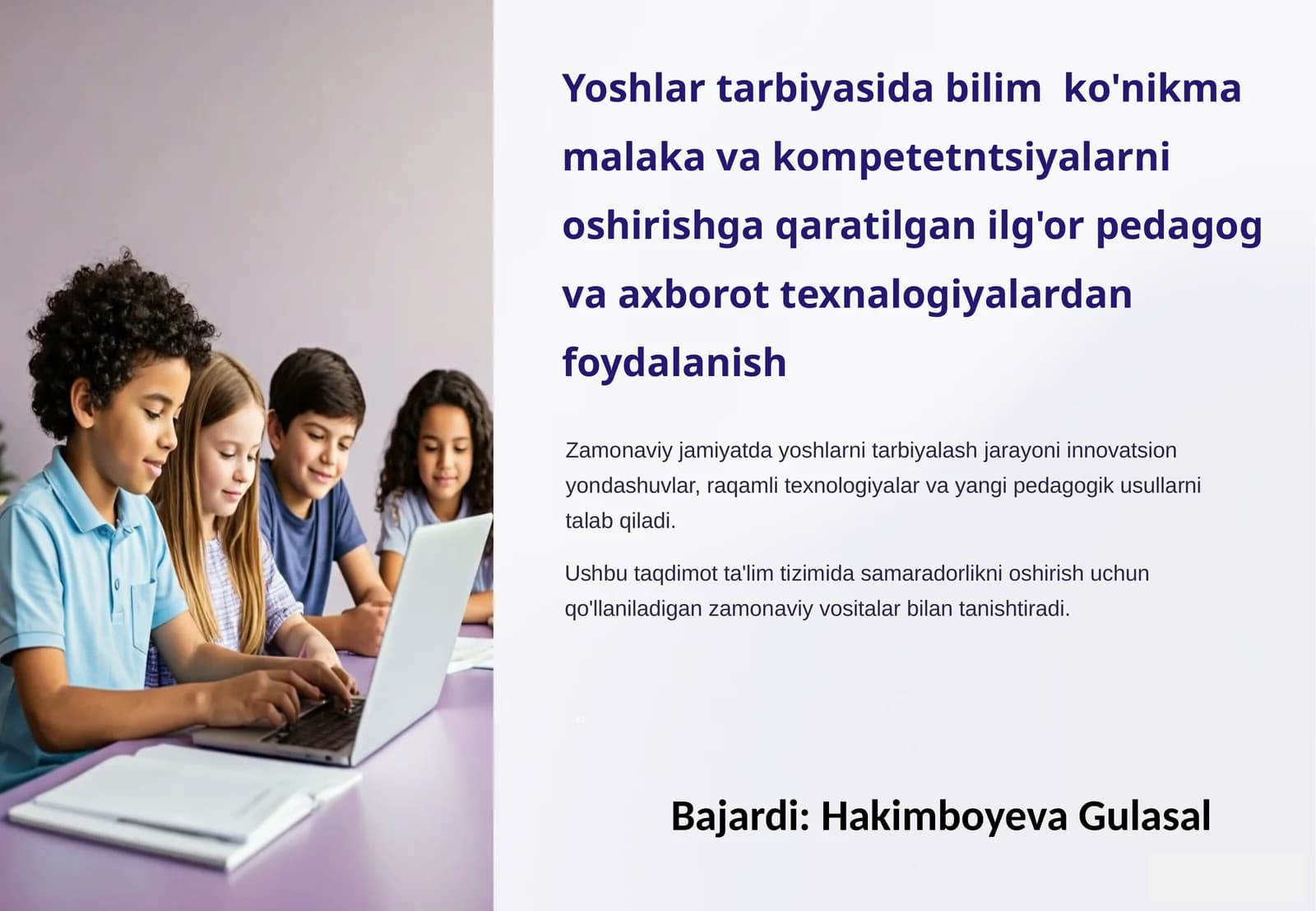 Yoshlar tarbiyasida bilim  ko'nikma malaka va kompetetntsiyalarni oshirishga qaratilgan ilg'or pedagog va axborot texnalogiyalardan foydalanish

Zamonaviy jamiyatda yoshlarni tarbiyalash jarayoni innovatsion yondashuvlar, raqamli texnologiyalar va yangi pedagogik usullarni talab qiladi.

Ushbu taqdimot ta'lim tizimida samaradorlikni oshirish uchun qo'llaniladigan zamonaviy vositalar bilan tanishtiradi.

Bajardi: Hakimboyeva Gulasal